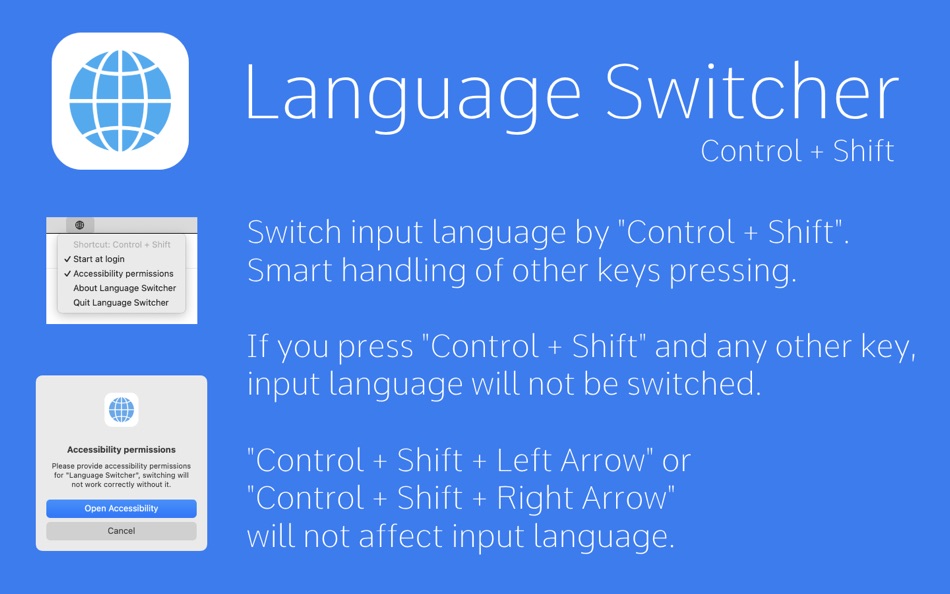 Language Switcher
Control + Shift

Shortcut: Control + Shift
✓ Start at login
✓ Accessibility permissions
About Language Switcher
Quit Language Switcher

Accessibility permissions
Please provide accessibility permissions for "Language Switcher", switching will not work correctly without it.
Open Accessibility
Cancel

Switch input language by "Control + Shift". Smart handling of other keys pressing.

If you press "Control + Shift" and any other key, input language will not be switched.

"Control + Shift + Left Arrow" or "Control + Shift + Right Arrow" will not affect input language.